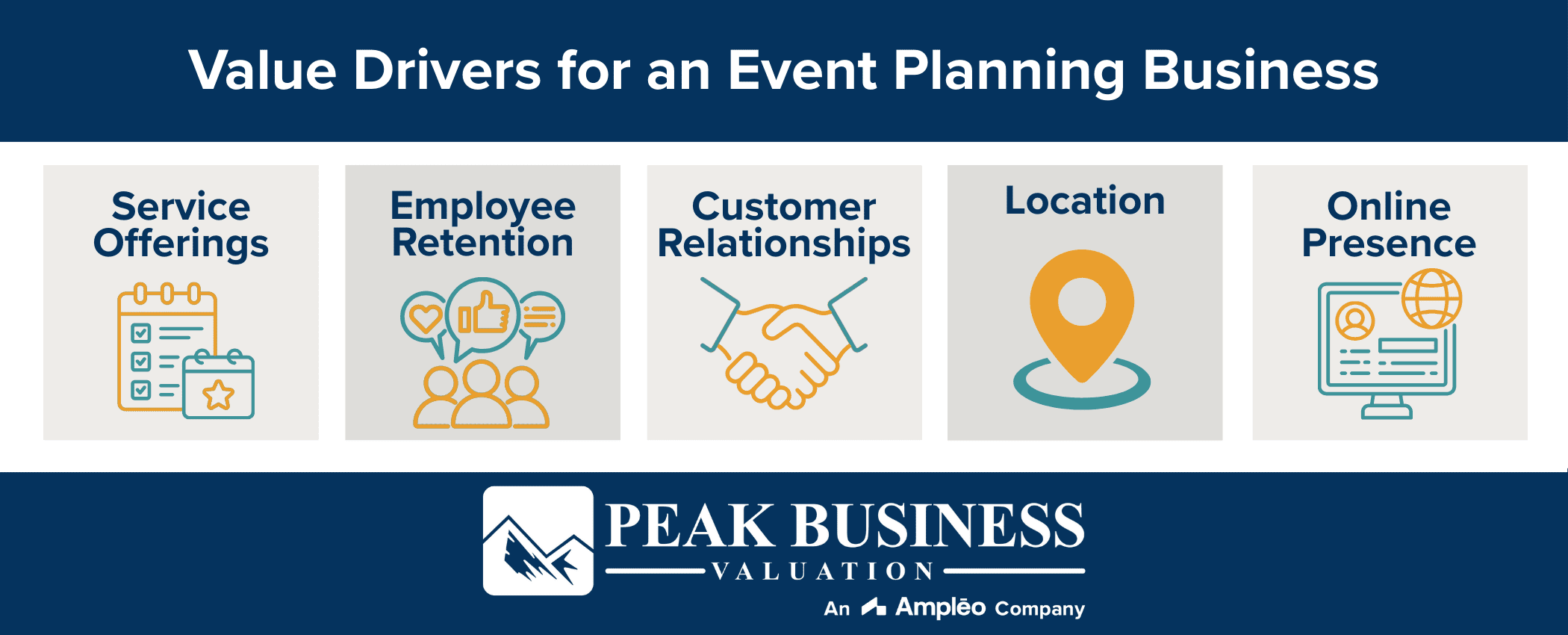 Value Drivers for an Event Planning Business

Service Offerings

Employee Retention

Customer Relationships

Location

Online Presence

PEAK BUSINESS
VALUATION
An Amplēo Company